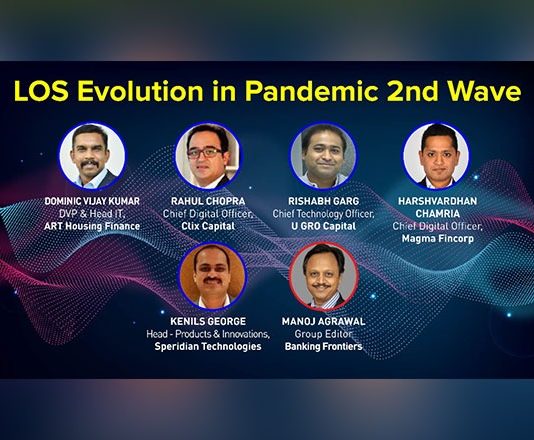 LOS Evolution in Pandemic 2nd Wave

DOMINIC VIJAY KUMAR
DVP & Head IT,
ART Housing Finance

RAHUL CHOPRA
Chief Digital Officer,
Clix Capital

RISHABH GARG
Chief Technology Officer,
U GRO Capital

HARSHVARDHAN CHAMRIA
Chief Digital Officer,
Magma Fincorp

KENILS GEORGE
Head - Products & Innovations,
Speridian Technologies

MANOJ AGRAWAL
Group Editor
Banking Frontiers